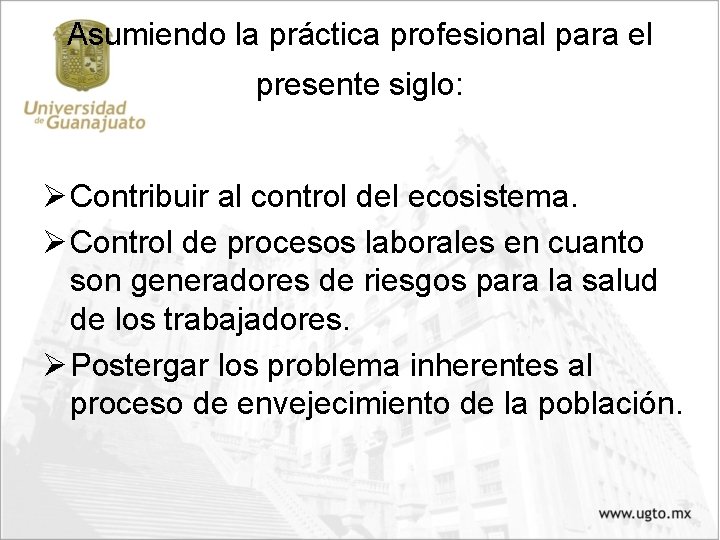 Universidad de Guanajuato

Asumiendo la práctica profesional para el presente siglo:

➢ Contribuir al control del ecosistema.
➢ Control de procesos laborales en cuanto son generadores de riesgos para la salud de los trabajadores.
➢ Postergar los problema inherentes al proceso de envejecimiento de la población.

www.ugto.mx